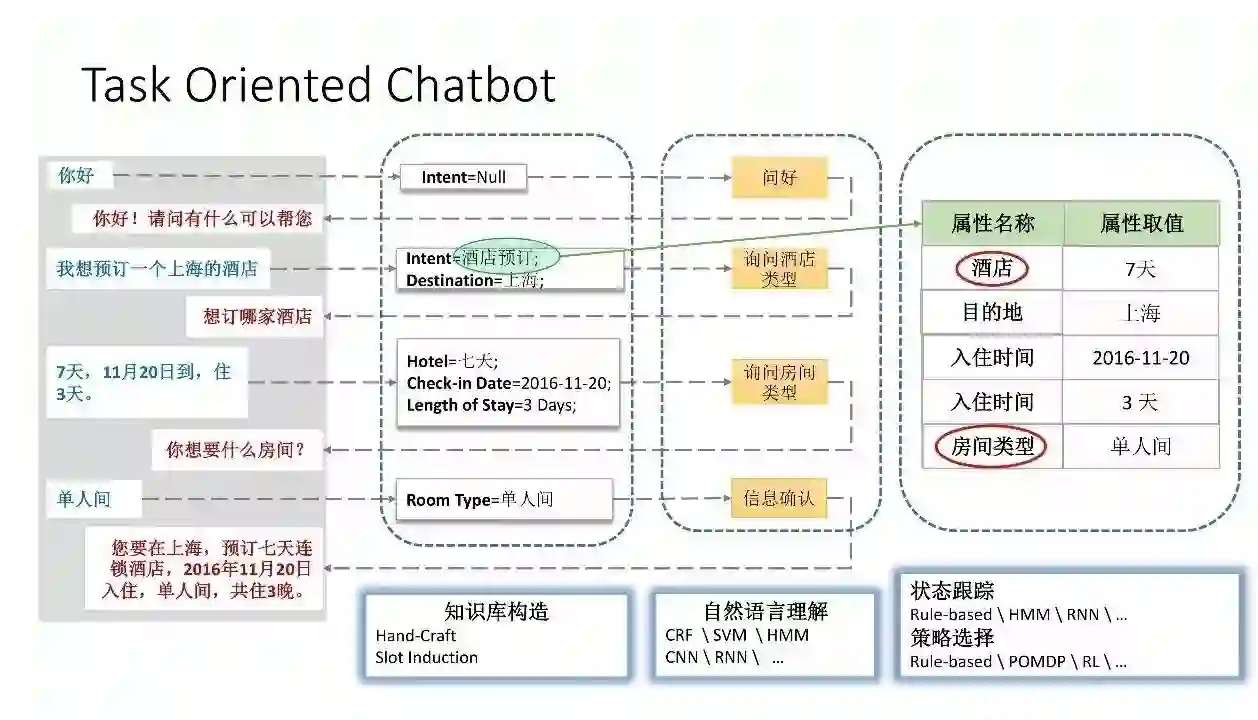 Task Oriented Chatbot

你好

你好！请问有什么可以帮您

我想预订一个上海的酒店

想订哪家酒店

7天，11月20日到，住3天。

你想要什么房间？

单人间

您要在上海，预订七天连锁酒店，2016年11月20日入住，单人间，共住3晚。

Intent=Null

Intent=酒店预订;
Destination=上海;

Hotel=七天;
Check-in Date=2016-11-20;
Length of Stay=3 Days;

Room Type=单人间

问好

询问酒店类型

询问房间类型

信息确认

| 属性名称 | 属性取值 |
|---|---|
| 酒店 | 7天 |
| 目的地 | 上海 |
| 入住时间 | 2016-11-20 |
| 入住时间 | 3 天 |
| 房间类型 | 单人间 |

知识库构造
Hand-Craft
Slot Induction

自然语言理解
CRF \ SVM \ HMM
CNN \ RNN \ ...

状态跟踪
Rule-based \ HMM \ RNN \ ...
策略选择
Rule-based \ POMDP \ RL \ ...